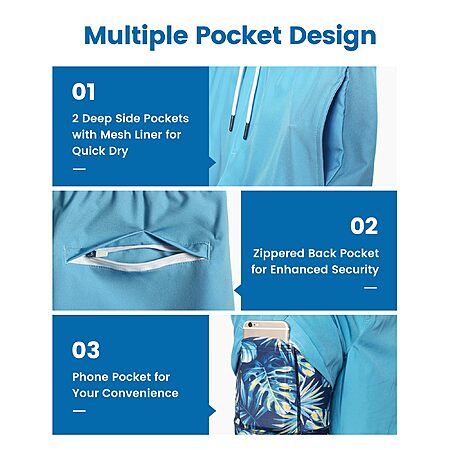 Multiple Pocket Design

01

2 Deep Side Pockets with Mesh Liner for Quick Dry

02

Zippered Back Pocket for Enhanced Security

03

Phone Pocket for Your Convenience